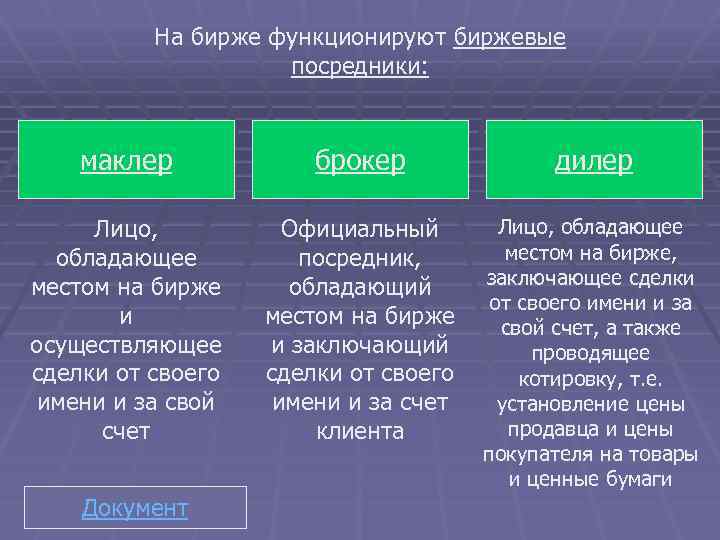 На бирже функционируют биржевые посредники:

маклер

Лицо, обладающее местом на бирже и осуществляющее сделки от своего имени и за свой счет

брокер

Официальный посредник, обладающий местом на бирже и заключающий сделки от своего имени и за счет клиента

дилер

Лицо, обладающее местом на бирже, заключающее сделки от своего имени и за свой счет, а также проводящее котировку, т.е. установление цены продавца и цены покупателя на товары и ценные бумаги

Документ